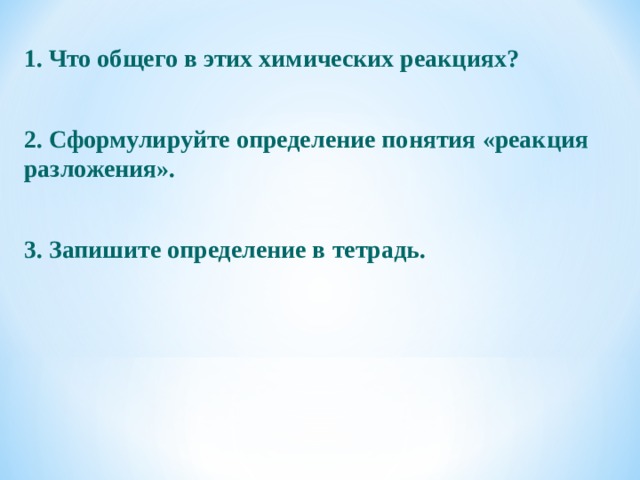 1. Что общего в этих химических реакциях?

2. Сформулируйте определение понятия «реакция разложения».

3. Запишите определение в тетрадь.